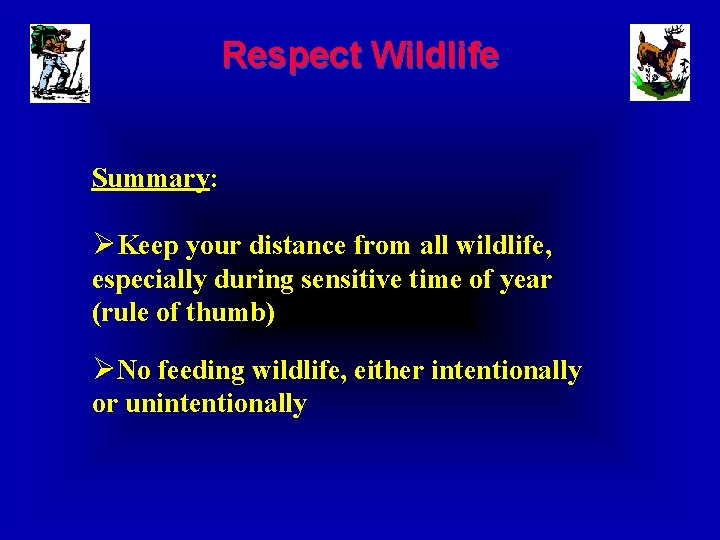 Respect Wildlife

Summary:

➢Keep your distance from all wildlife, especially during sensitive time of year (rule of thumb)

➢No feeding wildlife, either intentionally or unintentionally